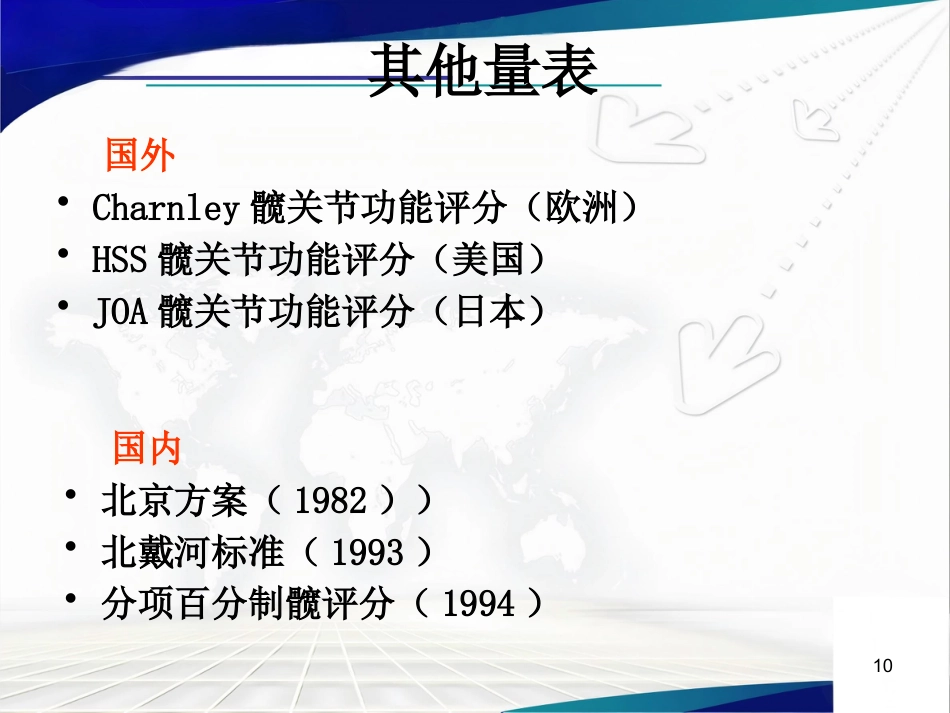 其他量表

国外

• Charnley 髋关节功能评分（欧洲）
• HSS 髋关节功能评分（美国）
• JOA 髋关节功能评分（日本）

国内

• 北京方案（ 1982 ））
• 北戴河标准（ 1993 ）
• 分项百分制髋评分（ 1994 ）

10